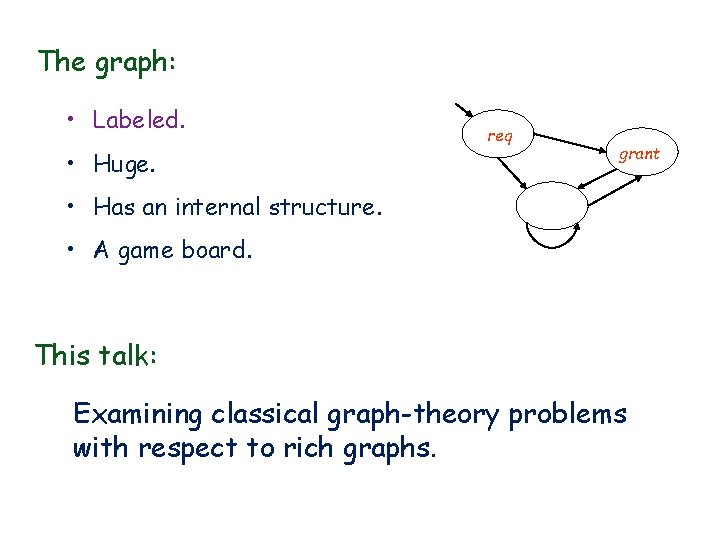 The graph:

• Labeled.
• Huge.
• Has an internal structure.
• A game board.

req

grant

This talk:

Examining classical graph-theory problems with respect to rich graphs.